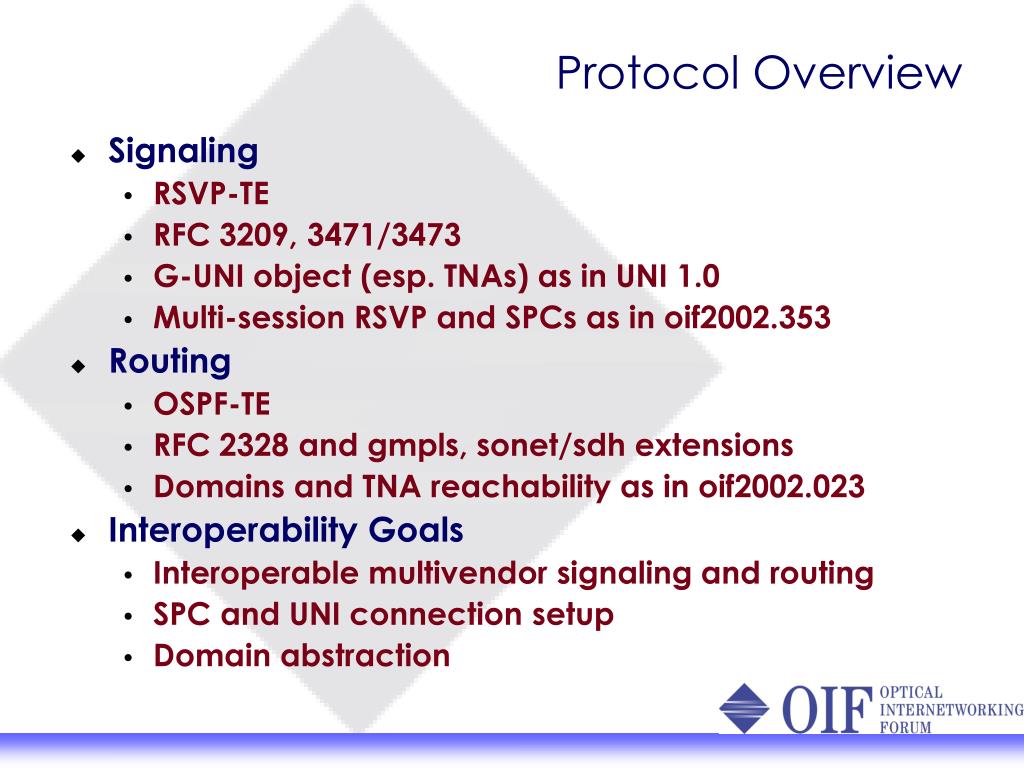 Protocol Overview

◆ Signaling
• RSVP-TE
• RFC 3209, 3471/3473
• G-UNI object (esp. TNAs) as in UNI 1.0
• Multi-session RSVP and SPCs as in oif2002.353

◆ Routing
• OSPF-TE
• RFC 2328 and gmpls, sonet/sdh extensions
• Domains and TNA reachability as in oif2002.023

◆ Interoperability Goals
• Interoperable multivendor signaling and routing
• SPC and UNI connection setup
• Domain abstraction

OIF OPTICAL INTERNETWORKING FORUM